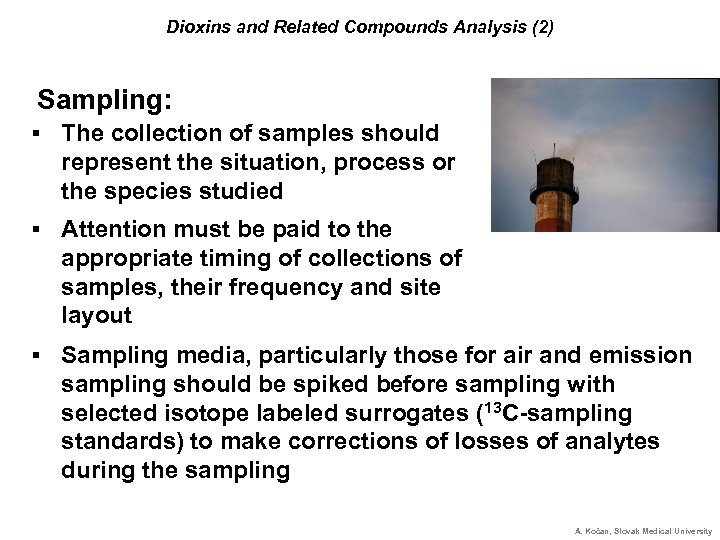 Dioxins and Related Compounds Analysis (2)

Sampling:

▪ The collection of samples should represent the situation, process or the species studied

▪ Attention must be paid to the appropriate timing of collections of samples, their frequency and site layout

▪ Sampling media, particularly those for air and emission sampling should be spiked before sampling with selected isotope labeled surrogates ($^{13}$C-sampling standards) to make corrections of losses of analytes during the sampling

A. Kočan, Slovak Medical University